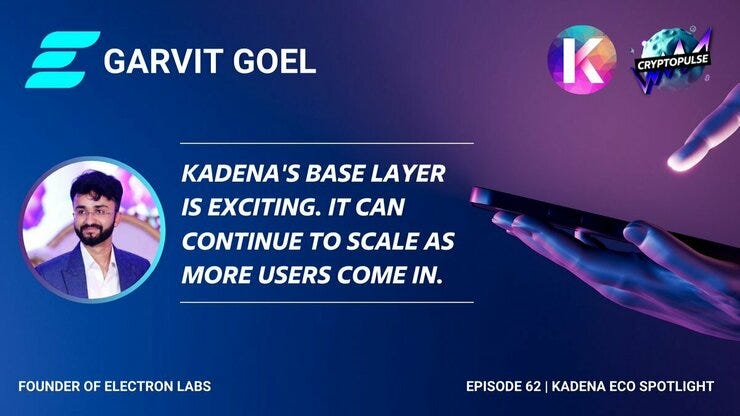 GARVIT GOEL

K

CRYPTOPULSE

KADENA'S BASE LAYER IS EXCITING. IT CAN CONTINUE TO SCALE AS MORE USERS COME IN.

FOUNDER OF ELECTRON LABS

EPISODE 62 | KADENA ECO SPOTLIGHT